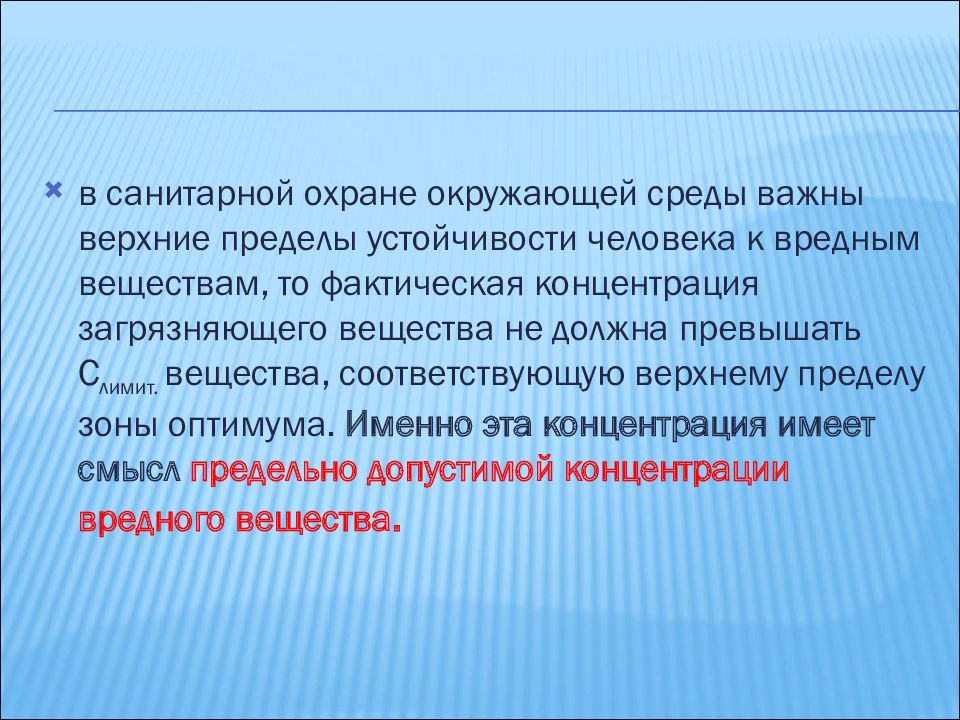 в санитарной охране окружающей среды важны верхние пределы устойчивости человека к вредным веществам, то фактическая концентрация загрязняющего вещества не должна превышать $С_{лимит.}$ вещества, соответствующую верхнему пределу зоны оптимума. Именно эта концентрация имеет смысл предельно допустимой концентрации вредного вещества.